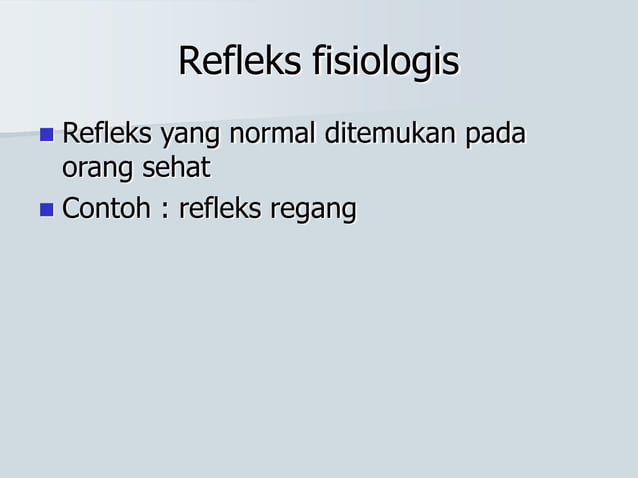 Refleks fisiologis

Refleks yang normal ditemukan pada orang sehat

Contoh : refleks regang